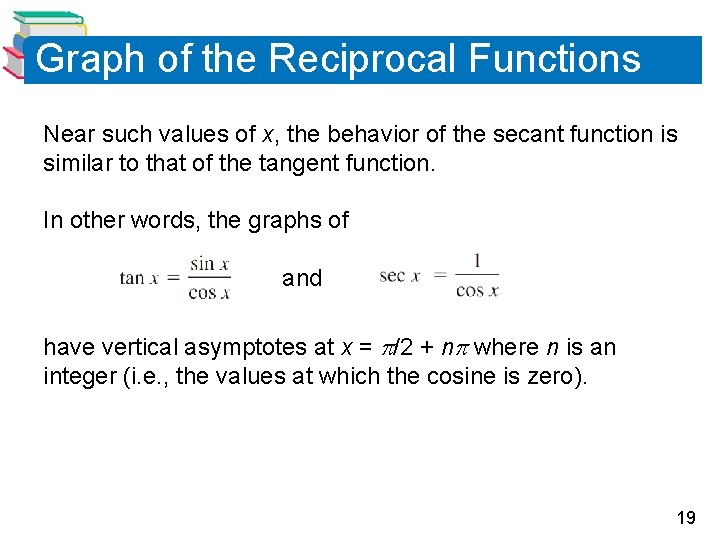 Graph of the Reciprocal Functions

Near such values of $x$, the behavior of the secant function is similar to that of the tangent function.

In other words, the graphs of

$\tan x = \frac{\sin x}{\cos x}$ and $\sec x = \frac{1}{\cos x}$

have vertical asymptotes at $x = \pi/2 + n\pi$ where $n$ is an integer (i.e., the values at which the cosine is zero).

19